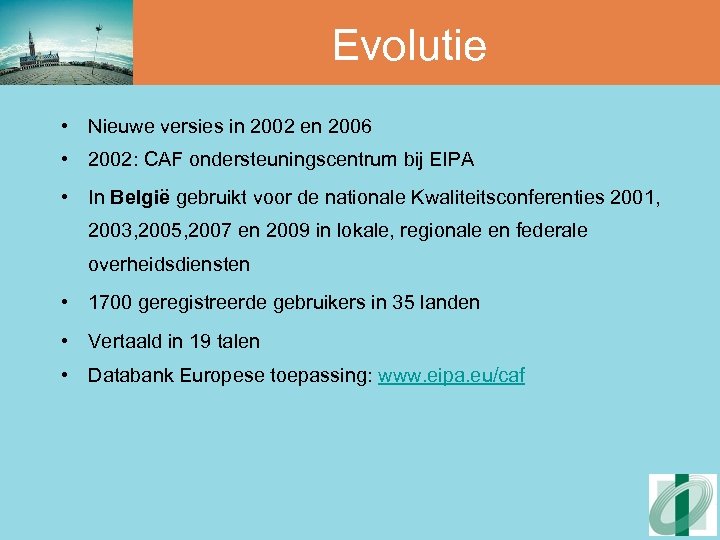 Evolutie

• Nieuwe versies in 2002 en 2006

• 2002: CAF ondersteuningscentrum bij EIPA

• In België gebruikt voor de nationale Kwaliteitsconferenties 2001, 2003,2005,2007 en 2009 in lokale, regionale en federale overheidsdiensten

• 1700 geregistreerde gebruikers in 35 landen

• Vertaald in 19 talen

• Databank Europese toepassing: www.eipa.eu/caf